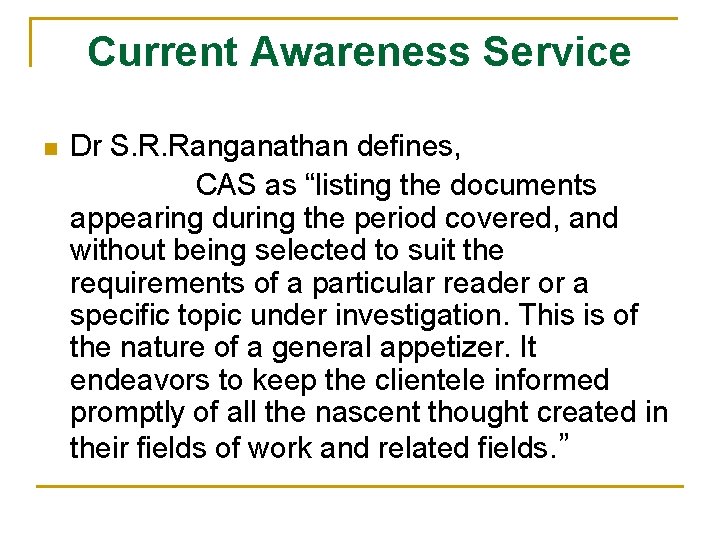 Current Awareness Service

Dr S.R.Ranganathan defines,
CAS as “listing the documents appearing during the period covered, and without being selected to suit the requirements of a particular reader or a specific topic under investigation. This is of the nature of a general appetizer. It endeavors to keep the clientele informed promptly of all the nascent thought created in their fields of work and related fields.”